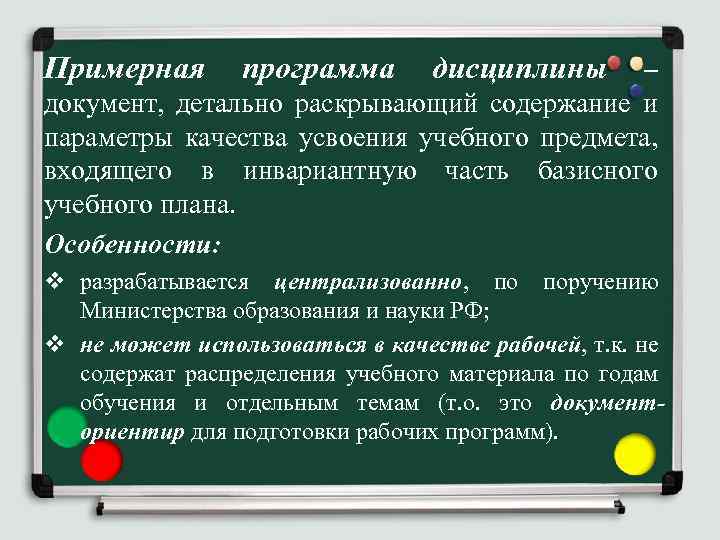 Примерная программа дисциплины – документ, детально раскрывающий содержание и параметры качества усвоения учебного предмета, входящего в инвариантную часть базисного учебного плана.

Особенности:

❖ разрабатывается централизованно, по поручению Министерства образования и науки РФ;

❖ не может использоваться в качестве рабочей, т.к. не содержат распределения учебного материала по годам обучения и отдельным темам (т.о. это документ-ориентир для подготовки рабочих программ).